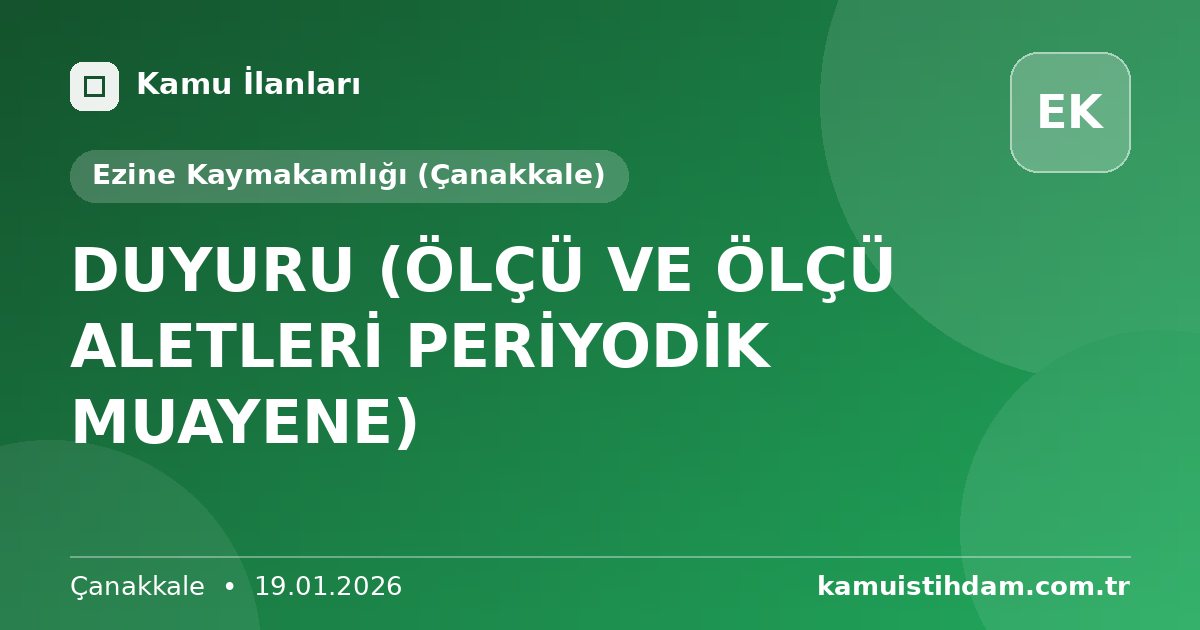 Kamu İlanları

EK

Ezine Kaymakamlığı (Çanakkale)

DUYURU (ÖLÇÜ VE ÖLÇÜ ALETLERİ PERİYODİK MUAYENE)

Çanakkale • 19.01.2026

kamuistihdam.com.tr